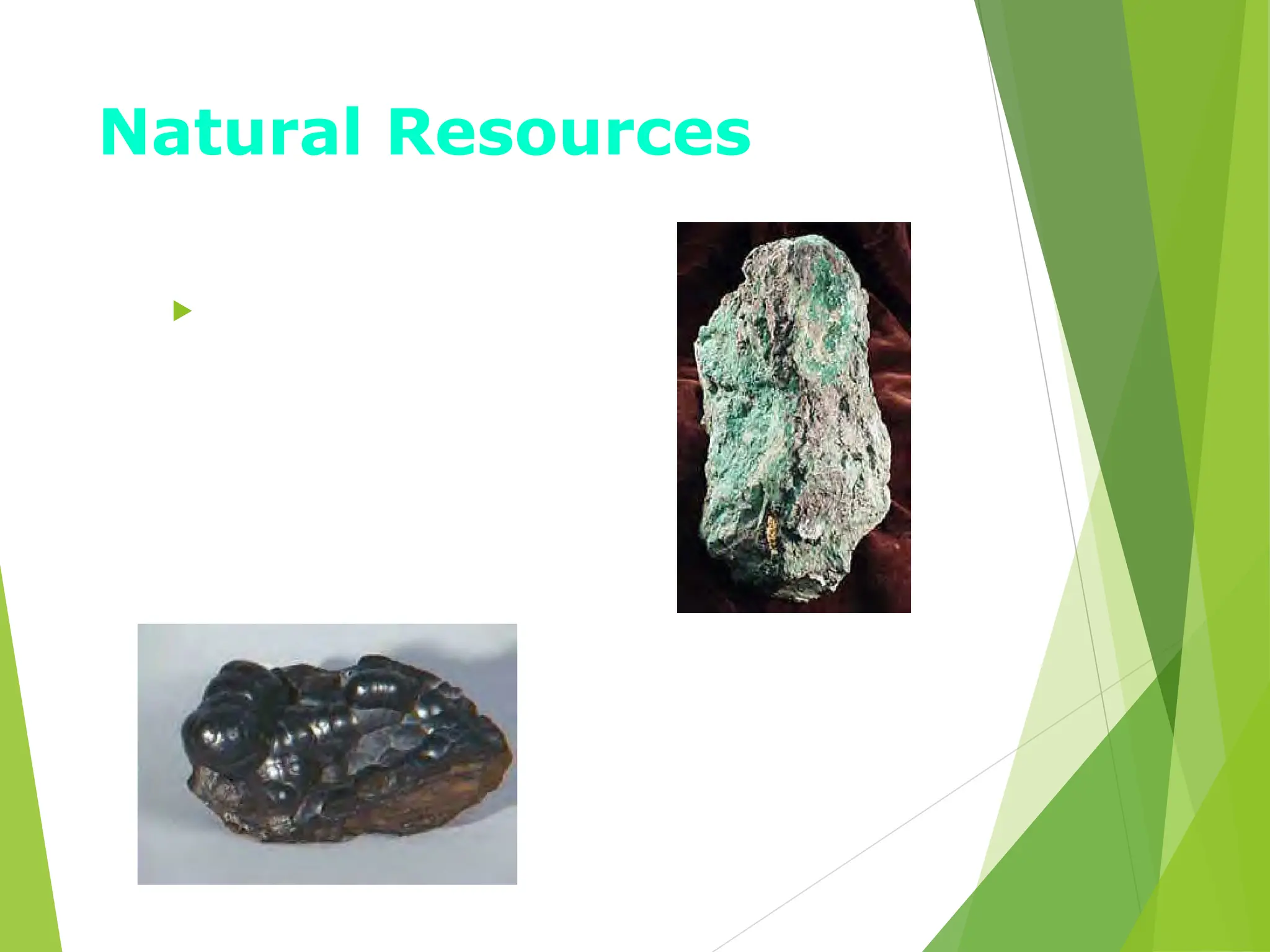 Natural Resources